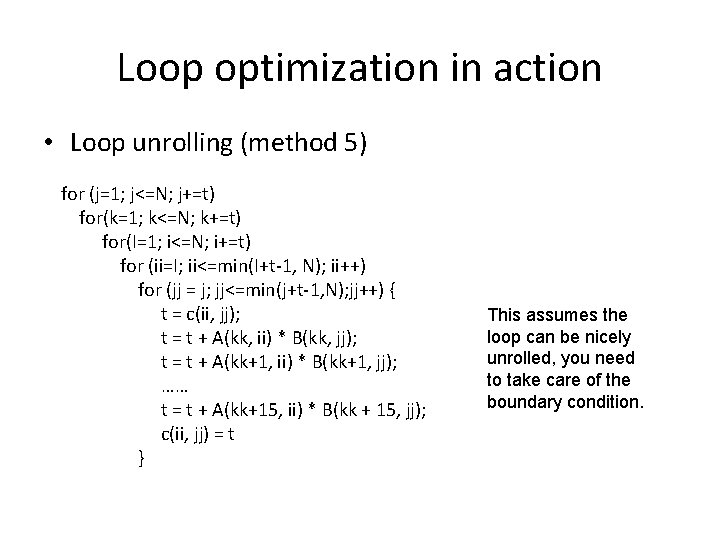 Loop optimization in action

• Loop unrolling (method 5)

for (j=1; j<=N; j+=t)
for(k=1; k<=N; k+=t)
for(I=1; i<=N; i+=t)
for (ii=I; ii<=min(I+t-1, N); ii++)
for (jj = j; jj<=min(j+t-1,N);jj++) {
t = c(ii, jj);
t = t + A(kk, ii) * B(kk, jj);
t = t + A(kk+1, ii) * B(kk+1, jj);
……
t = t + A(kk+15, ii) * B(kk + 15, jj);
c(ii, jj) = t
}

This assumes the loop can be nicely unrolled, you need to take care of the boundary condition.